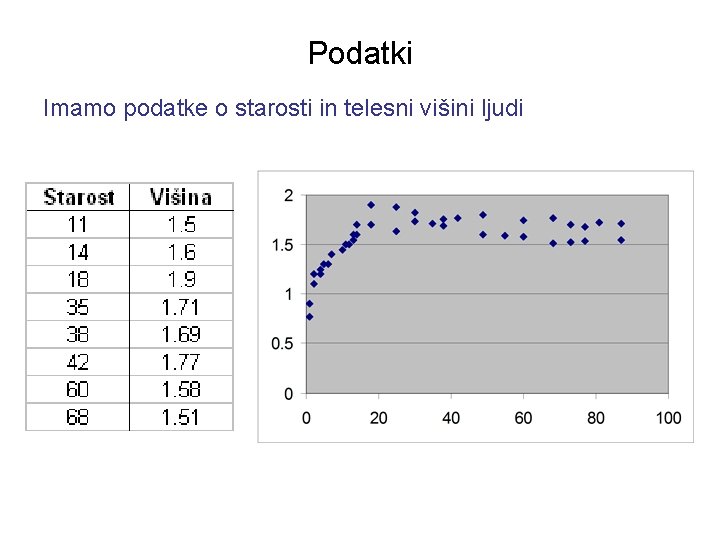 Podatki

Imamo podatke o starosti in telesni višini ljudi

| Starost | Višina |
|---|---|
| 11 | 1.5 |
| 14 | 1.6 |
| 18 | 1.9 |
| 35 | 1.71 |
| 38 | 1.69 |
| 42 | 1.77 |
| 60 | 1.58 |
| 68 | 1.51 |

2
1.5
1
0.5
0
0 20 40 60 80 100